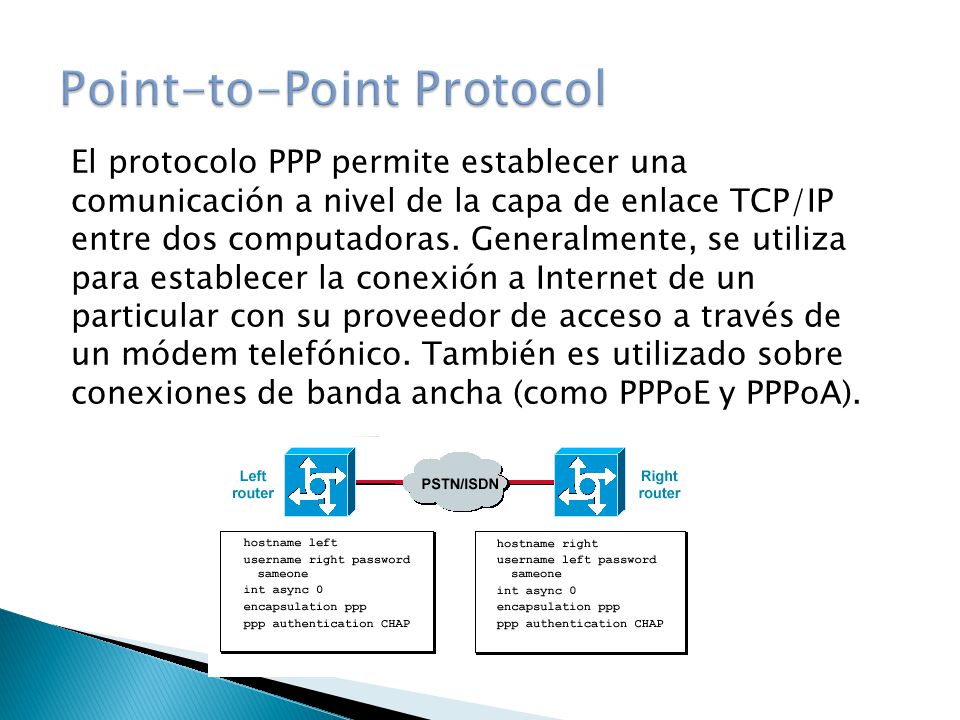 Point-to-Point Protocol

El protocolo PPP permite establecer una comunicación a nivel de la capa de enlace TCP/IP entre dos computadoras. Generalmente, se utiliza para establecer la conexión a Internet de un particular con su proveedor de acceso a través de un módem telefónico. También es utilizado sobre conexiones de banda ancha (como PPPoE y PPPoA).

Left router

PSTN/ISDN

Right router

hostname left
username right password sameone
int async 0
encapsulation ppp
ppp authentication CHAP

hostname right
username left password sameone
int async 0
encapsulation ppp
ppp authentication CHAP